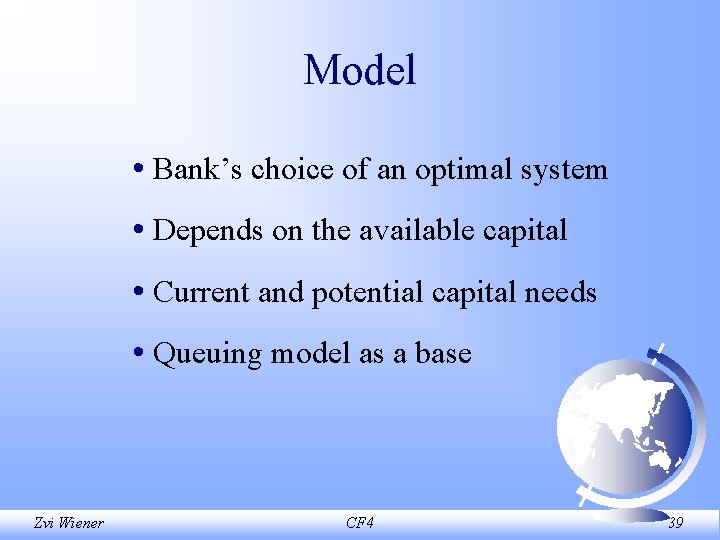 Model

• Bank’s choice of an optimal system

• Depends on the available capital

• Current and potential capital needs

• Queuing model as a base

Zvi Wiener CF4 39